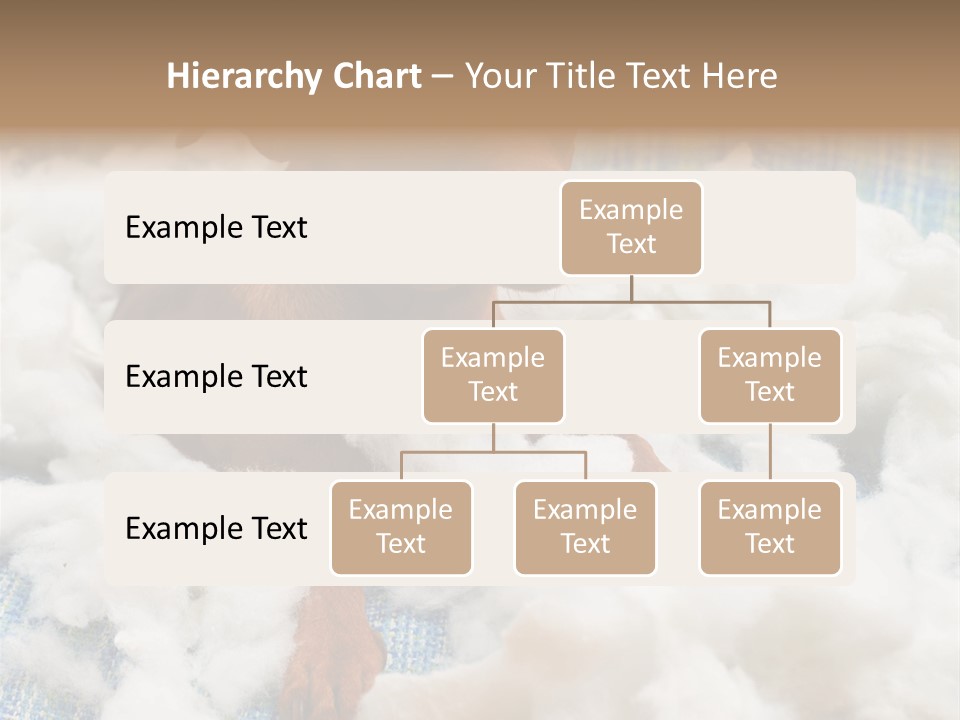 Hierarchy Chart – Your Title Text Here

Example Text

Example Text

Example Text

Example Text

Example Text

Example Text

Example Text

Example Text

Example Text